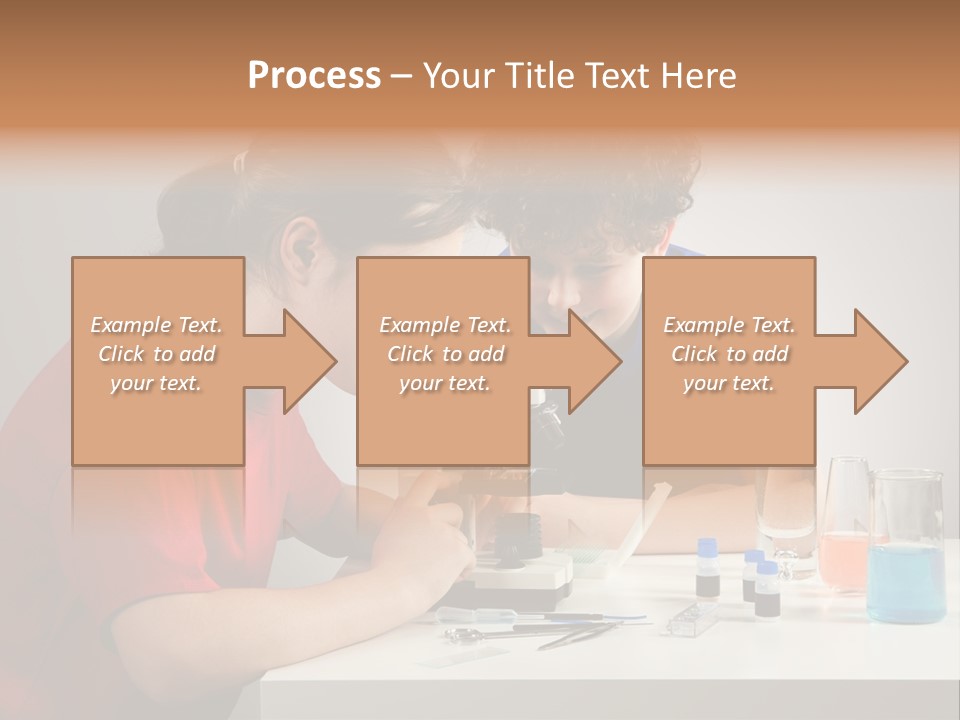 Process – Your Title Text Here

Example Text. Click to add your text.

Example Text. Click to add your text.

Example Text. Click to add your text.